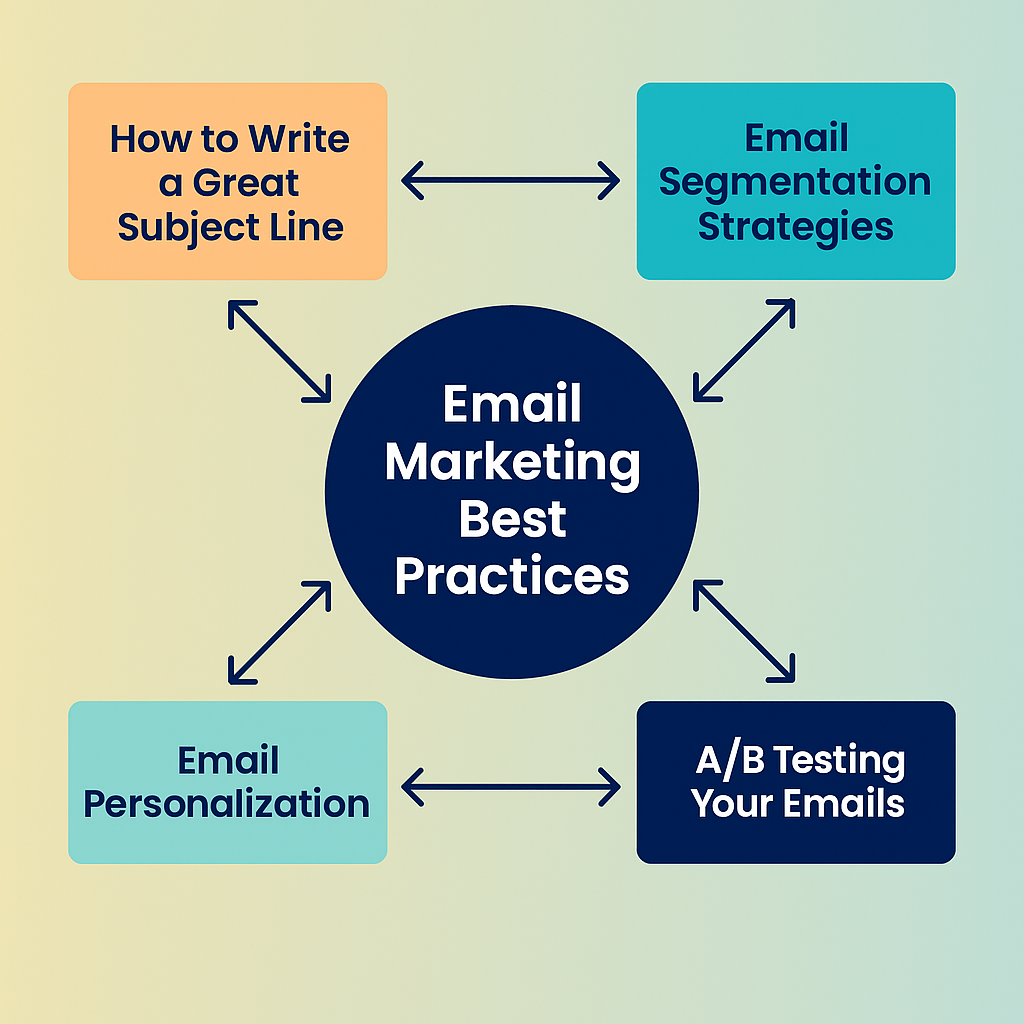 How to Write a Great Subject Line

Email Segmentation Strategies

Email Marketing Best Practices

Email Personalization

A/B Testing Your Emails